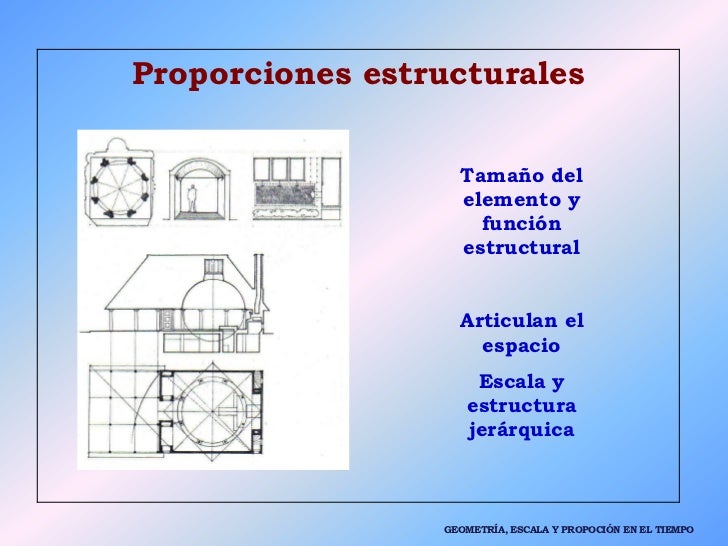 Proporciones estructurales

Tamaño del elemento y función estructural

Articulan el espacio

Escala y estructura jerárquica

GEOMETRÍA, ESCALA Y PROPOCIÓN EN EL TIEMPO